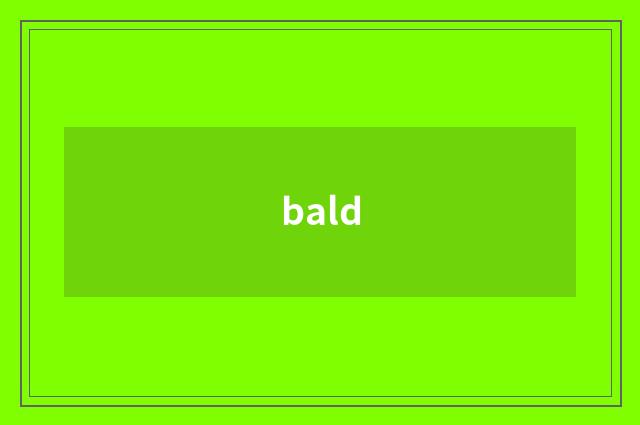 bald